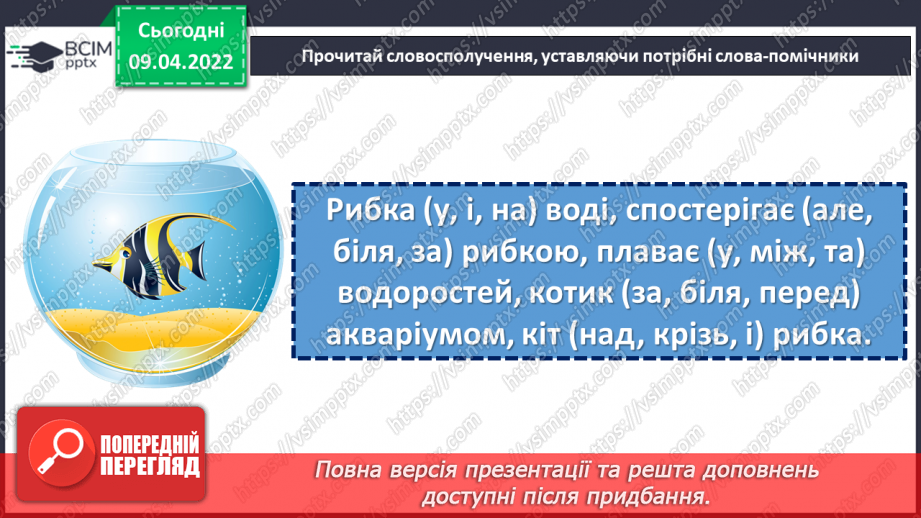 ВСІМ pptx

Сьогодні 09.04.2022

Прочитай словосполучення, уставляючи потрібні слова-помічники

Рибка (у, і, на) воді, спостерігає (але, біля, за) рибкою, плаває (у, між, та) водоростей, котик (за, біля, перед) акваріумом, кіт (над, крізь, і) рибка.

ПОПЕРЕДНІЙ ПЕРЕГЛЯД

Повна версія презентації та решта доповнень доступні після придбання.

https://vsimpptx.com